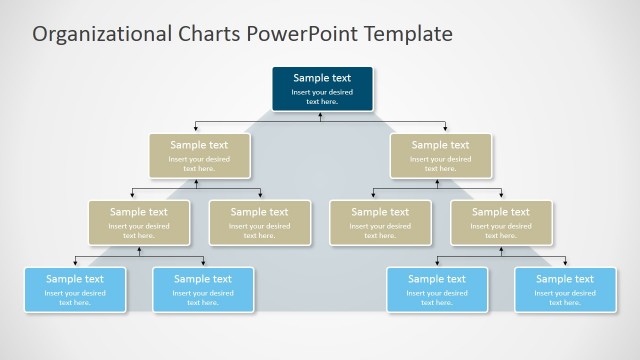 Organizational Charts PowerPoint Template

Sample text
Insert your desired text here.

Sample text
Insert your desired text here.

Sample text
Insert your desired text here.

Sample text
Insert your desired text here.

Sample text
Insert your desired text here.

Sample text
Insert your desired text here.

Sample text
Insert your desired text here.

Sample text
Insert your desired text here.

Sample text
Insert your desired text here.

Sample text
Insert your desired text here.

Sample text
Insert your desired text here.